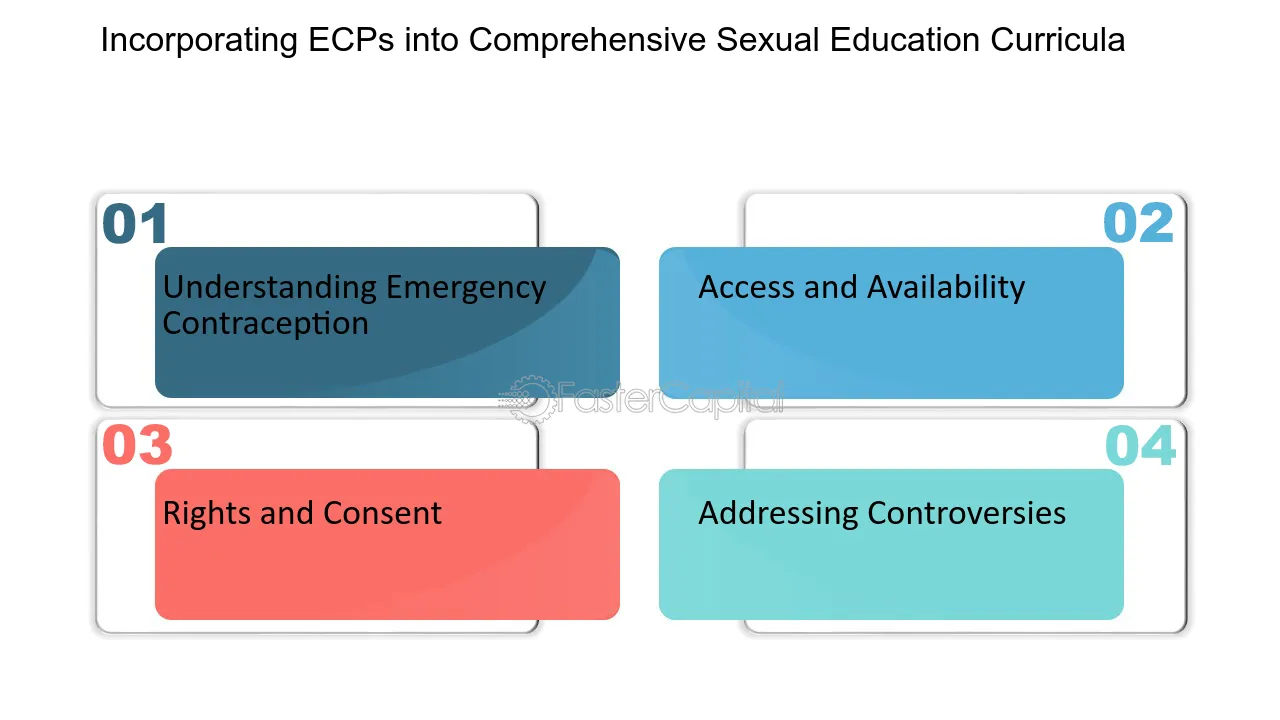 Incorporating ECPs into Comprehensive Sexual Education Curricula

01

Understanding Emergency Contraception

02

Access and Availability

03

Rights and Consent

04

Addressing Controversies

FasterCapital